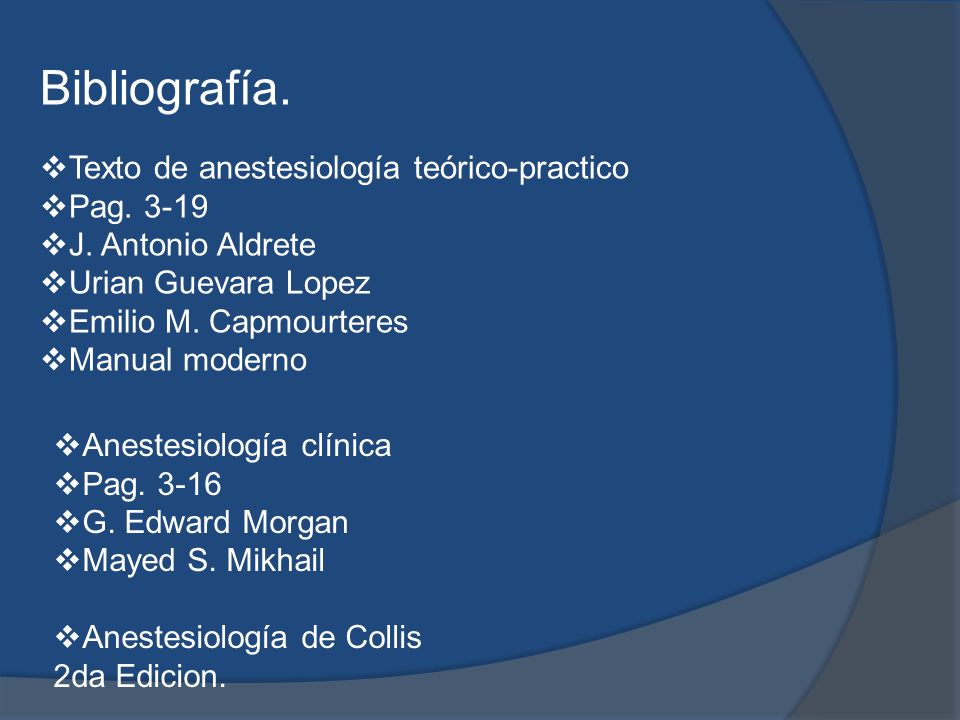 Bibliografía.

❖Texto de anestesiología teórico-practico
❖Pag. 3-19
❖J. Antonio Aldrete
❖Urian Guevara Lopez
❖Emilio M. Capmourteres
❖Manual moderno

❖Anestesiología clínica
❖Pag. 3-16
❖G. Edward Morgan
❖Mayed S. Mikhail

❖Anestesiología de Collis
2da Edicion.